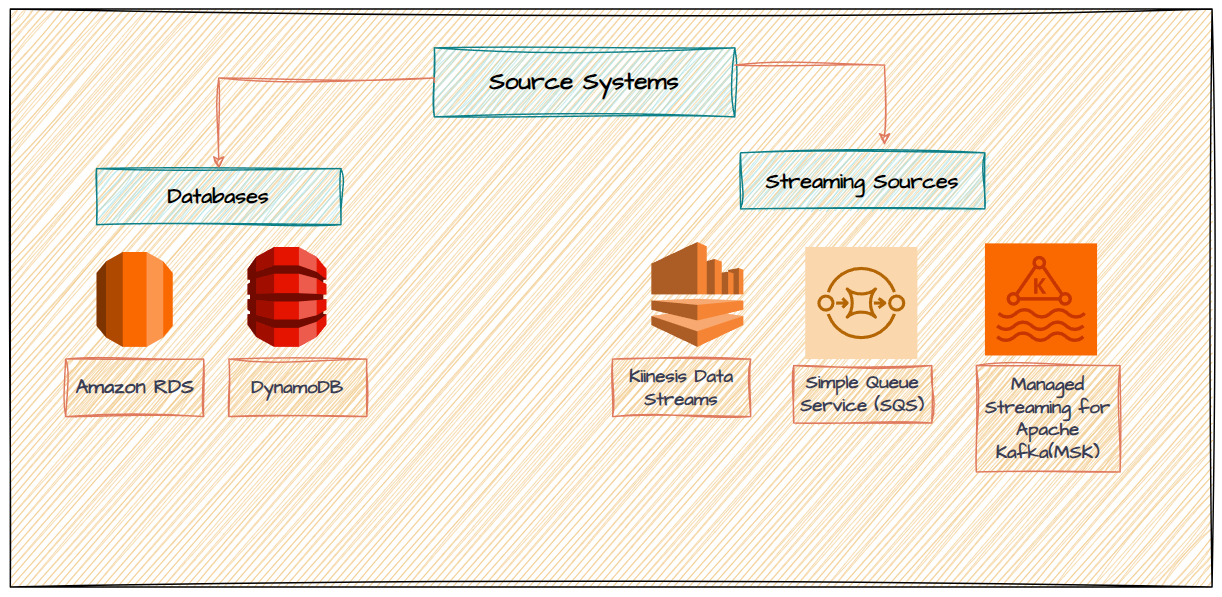 Source Systems

Databases

Streaming Sources

Amazon RDS

DynamoDB

Kiinesis Data Streams

Simple Queue Service (SQS)

K

Managed Streaming for Apache Kafka(MSK)